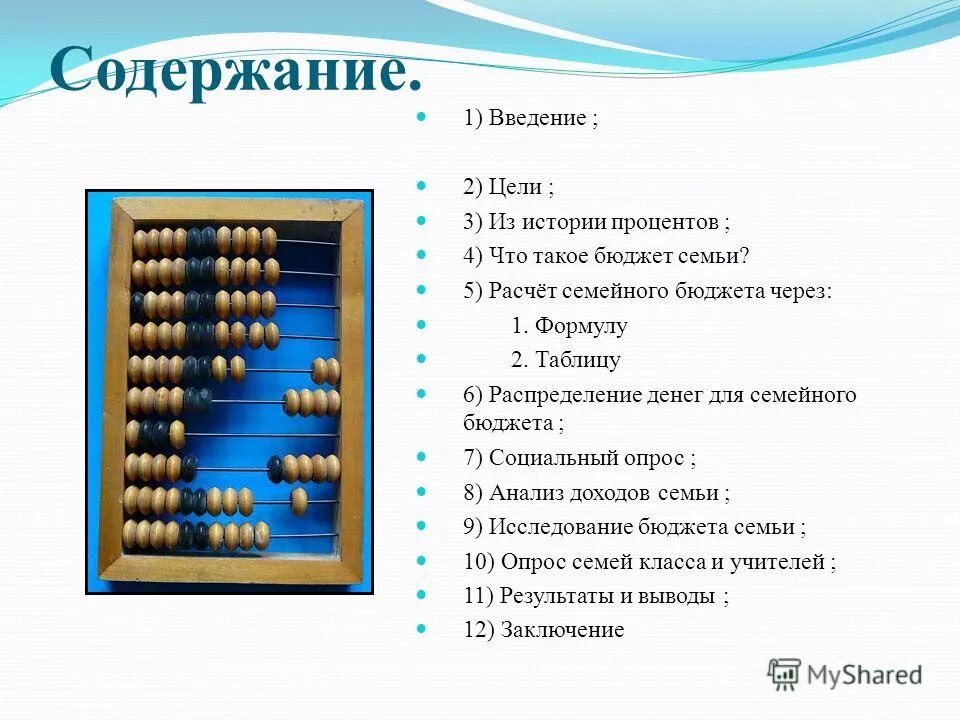 Содержание.

1) Введение ;

2) Цели ;

3) Из истории процентов ;

4) Что такое бюджет семьи?

5) Расчёт семейного бюджета через:

1. Формулу

2. Таблицу

6) Распределение денег для семейного бюджета ;

7) Социальный опрос ;

8) Анализ доходов семьи ;

9) Исследование бюджета семьи ;

10) Опрос семей класса и учителей ;

11) Результаты и выводы ;

12) Заключение

MyShared